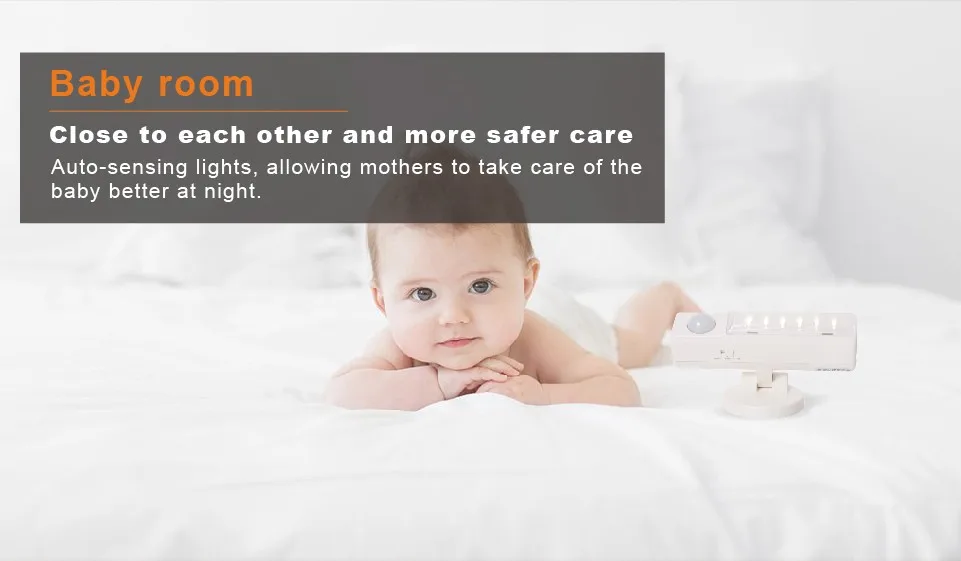 Baby room

Close to each other and more safer care

Auto-sensing lights, allowing mothers to take care of the baby better at night.